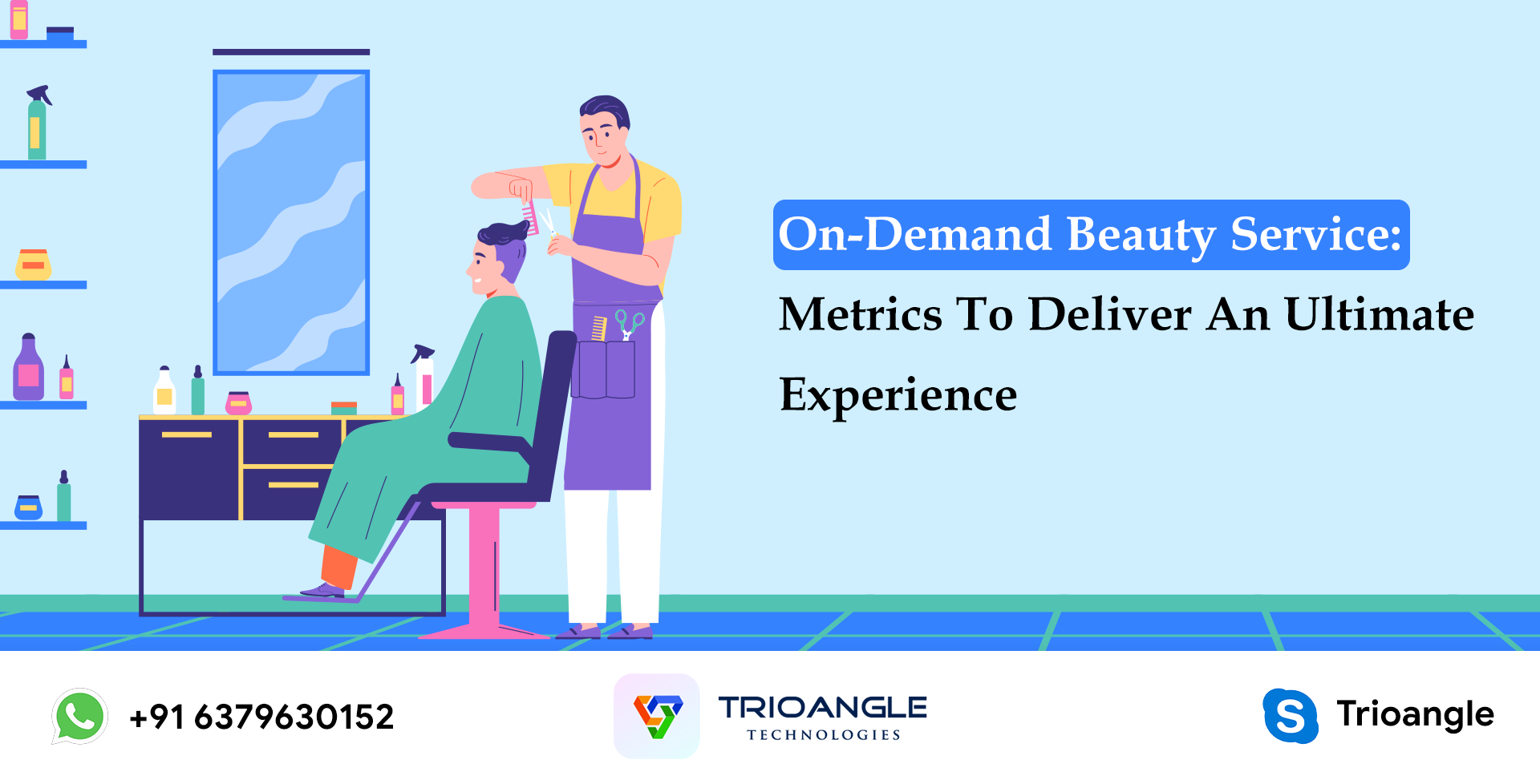 On-Demand Beauty Service:

Metrics To Deliver An Ultimate Experience

+91 6379630152

TRIOANGLE
TECHNOLOGIES

Trioangle